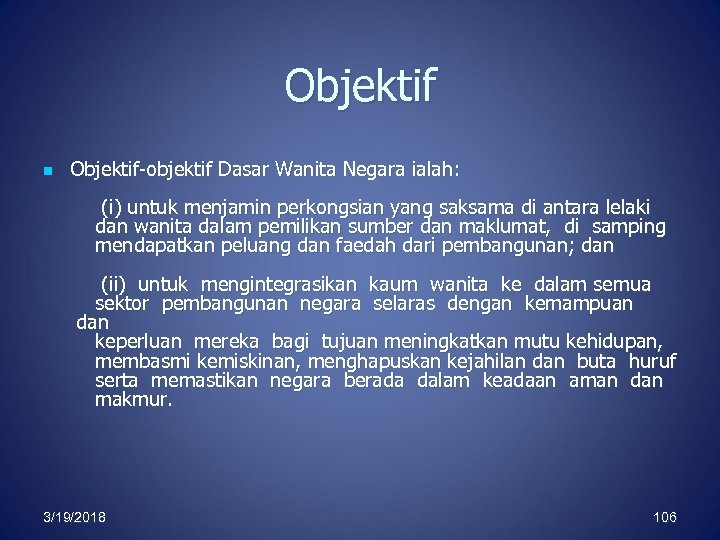 Objektif

Objektif-objektif Dasar Wanita Negara ialah:

(i) untuk menjamin perkongsian yang saksama di antara lelaki dan wanita dalam pemilikan sumber dan maklumat, di samping mendapatkan peluang dan faedah dari pembangunan; dan

(ii) untuk mengintegrasikan kaum wanita ke dalam semua sektor pembangunan negara selaras dengan kemampuan dan keperluan mereka bagi tujuan meningkatkan mutu kehidupan, membasmi kemiskinan, menghapuskan kejahilan dan buta huruf serta memastikan negara berada dalam keadaan aman dan makmur.

3/19/2018

106